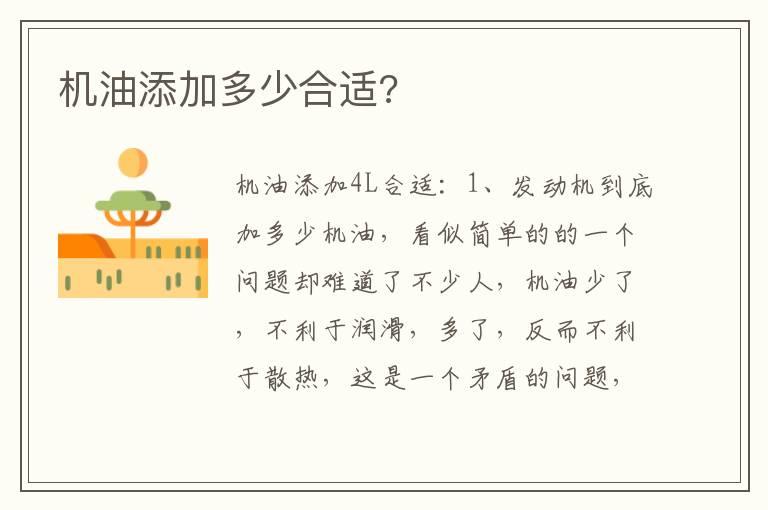 机油添加多少合适?

机油添加4L合适:1、发动机到底加多少机油,看似简单的的一个问题却难道了不少人,机油少了,不利于润滑,多了,反而不利于散热,这是一个矛盾的问题,